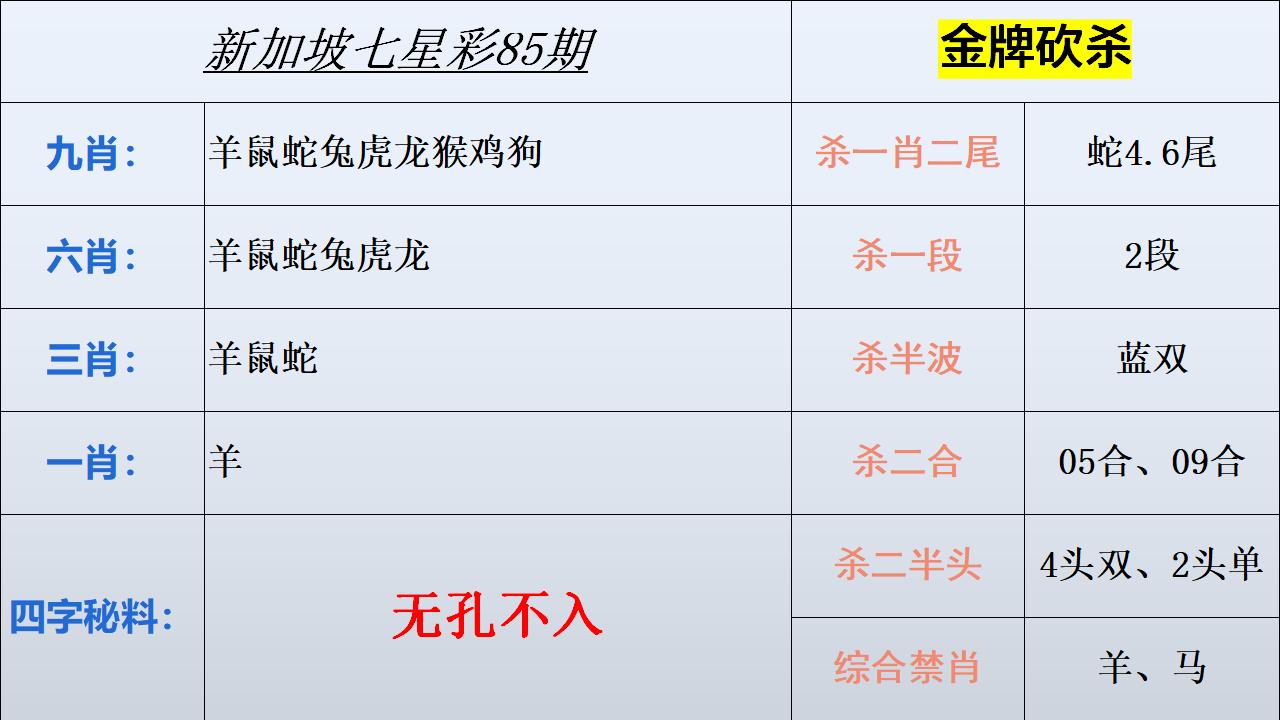 | 新加坡七星彩85期 | | 金牌砍杀 | |
|---|---|---|---|
| 九肖： | 羊鼠蛇兔虎龙猴鸡狗 | 杀一肖二尾 | 蛇4.6尾 |
| 六肖： | 羊鼠蛇兔虎龙 | 杀一段 | 2段 |
| 三肖： | 羊鼠蛇 | 杀半波 | 蓝双 |
| 一肖： | 羊 | 杀二合 | 05合、09合 |
| 四字秘料： | 无孔不入 | 杀二半头 | 4头双、2头单 |
| | | 综合禁肖 | 羊、马 |